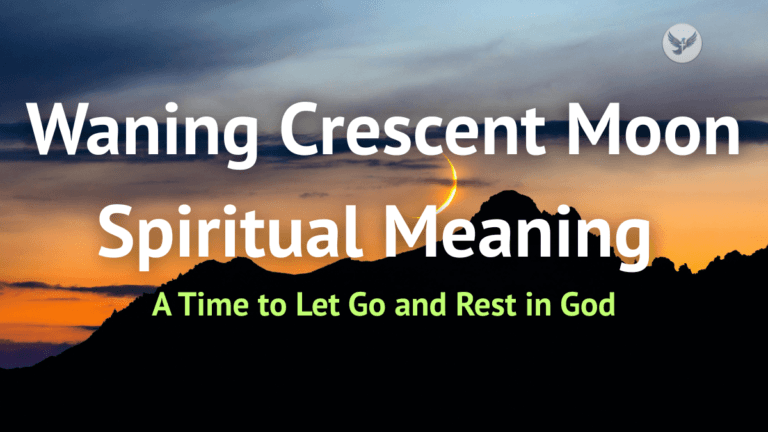 Waning Crescent Moon
Spiritual Meaning

A Time to Let Go and Rest in God